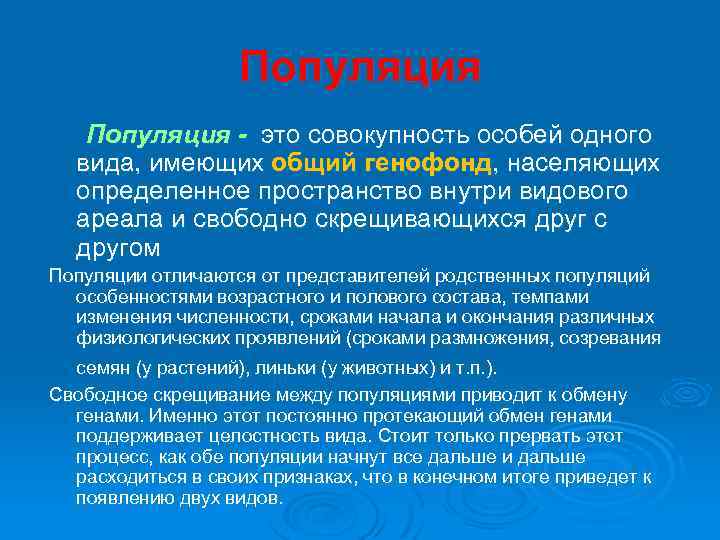 Популяция

Популяция - это совокупность особей одного вида, имеющих общий генофонд, населяющих определенное пространство внутри видового ареала и свободно скрещивающихся друг с другом

Популяции отличаются от представителей родственных популяций особенностями возрастного и полового состава, темпами изменения численности, сроками начала и окончания различных физиологических проявлений (сроками размножения, созревания семян (у растений), линьки (у животных) и т.п.).

Свободное скрещивание между популяциями приводит к обмену генами. Именно этот постоянно протекающий обмен генами поддерживает целостность вида. Стоит только прервать этот процесс, как обе популяции начнут все дальше и дальше расходиться в своих признаках, что в конечном итоге приведет к появлению двух видов.